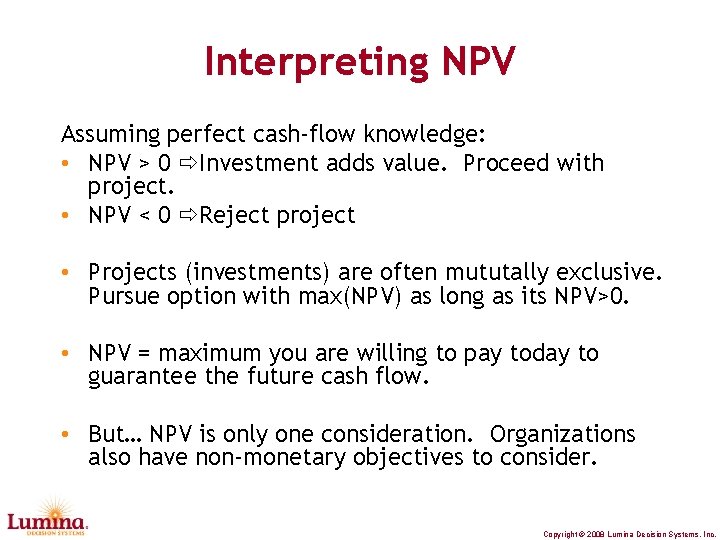 Interpreting NPV

Assuming perfect cash-flow knowledge:
• NPV > 0 ⇨Investment adds value. Proceed with project.
• NPV < 0 ⇨Reject project

• Projects (investments) are often mututally exclusive. Pursue option with max(NPV) as long as its NPV>0.

• NPV = maximum you are willing to pay today to guarantee the future cash flow.

• But… NPV is only one consideration. Organizations also have non-monetary objectives to consider.

Lumina DECISION SYSTEMS

Copyright © 2008 Lumina Decision Systems, Inc.